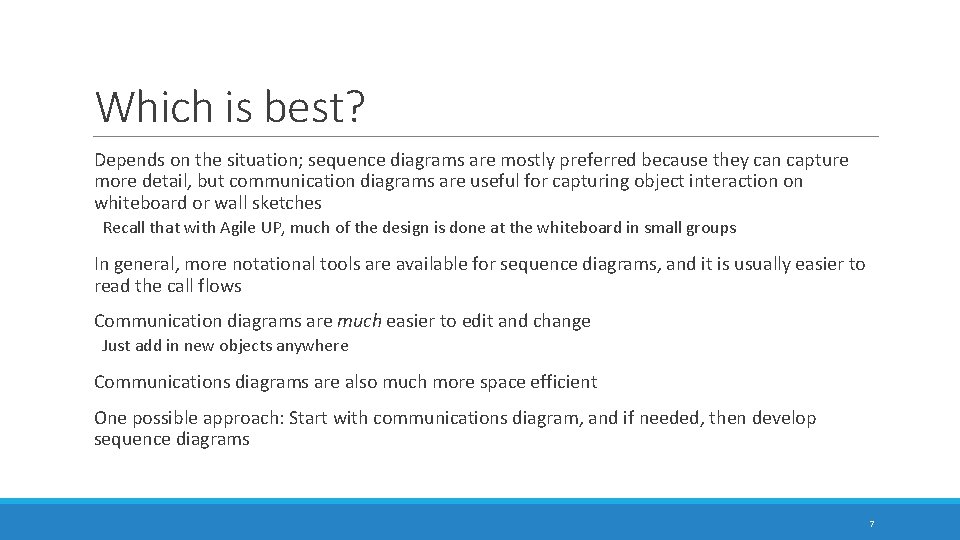 Which is best?

Depends on the situation; sequence diagrams are mostly preferred because they can capture more detail, but communication diagrams are useful for capturing object interaction on whiteboard or wall sketches

Recall that with Agile UP, much of the design is done at the whiteboard in small groups

In general, more notational tools are available for sequence diagrams, and it is usually easier to read the call flows

Communication diagrams are much easier to edit and change

Just add in new objects anywhere

Communications diagrams are also much more space efficient

One possible approach: Start with communications diagram, and if needed, then develop sequence diagrams

7